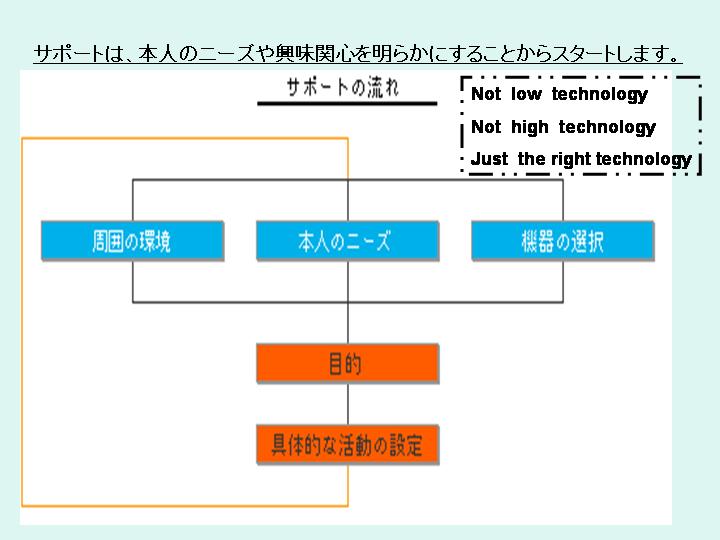 サポートは、本人のニーズや興味関心を明らかにすることからスタートします。

サポートの流れ

Not low technology
Not high technology
Just the right technology

周囲の環境

本人のニーズ

機器の選択

目的

具体的な活動の設定